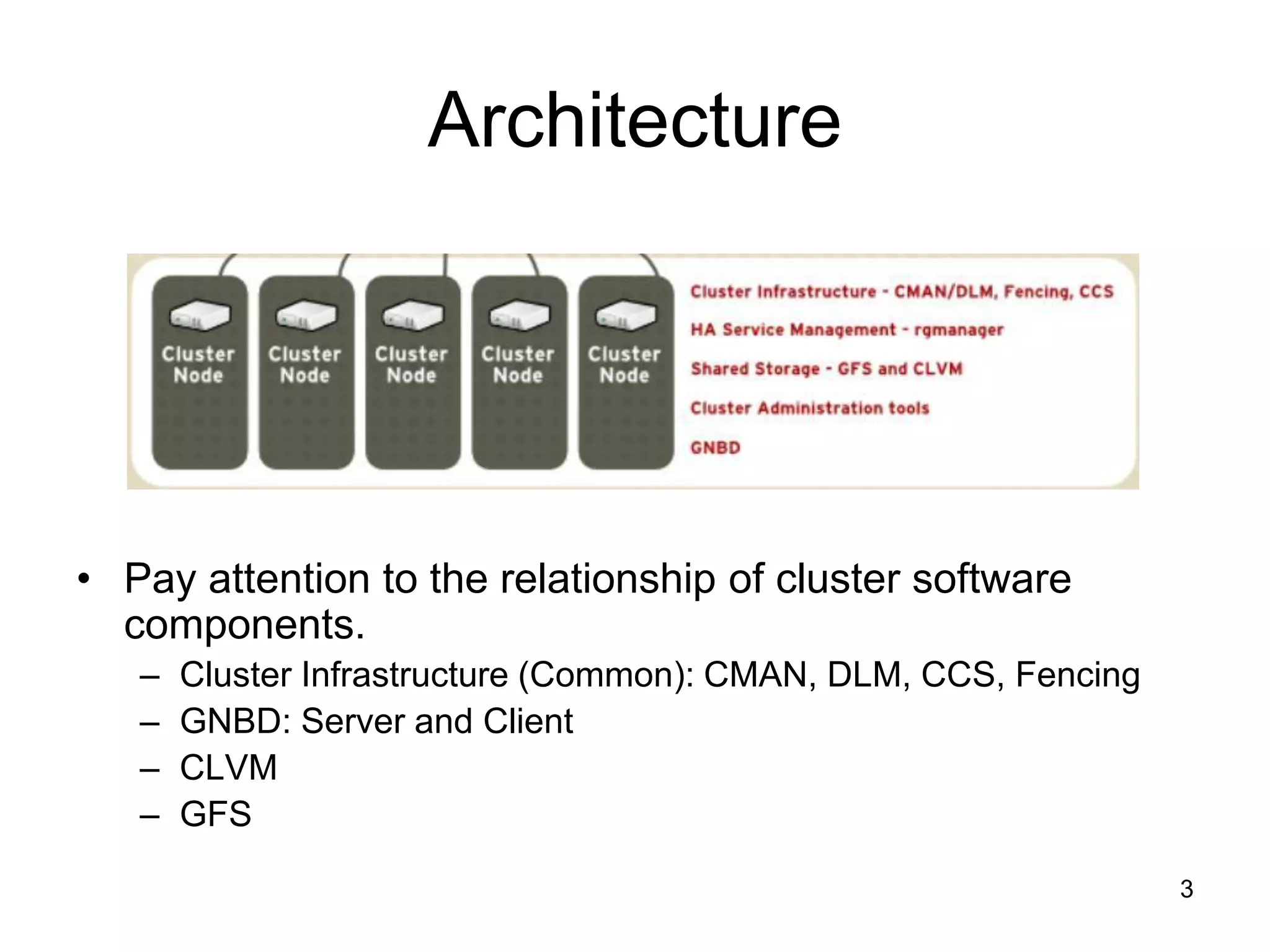 Architecture

Cluster Node

Cluster Node

Cluster Node

Cluster Node

Cluster Node

Cluster Infrastructure - CMAN/DLM, Fencing, CCS

HA Service Management - rgmanager

Shared Storage - GFS and CLVM

Cluster Administration tools

GNBD

• Pay attention to the relationship of cluster software components.
– Cluster Infrastructure (Common): CMAN, DLM, CCS, Fencing
– GNBD: Server and Client
– CLVM
– GFS

3